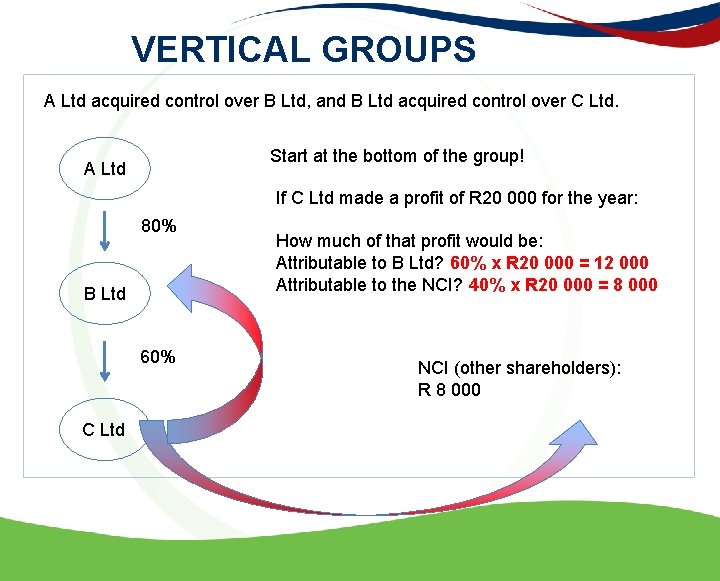 VERTICAL GROUPS

A Ltd acquired control over B Ltd, and B Ltd acquired control over C Ltd.

A Ltd

80%

B Ltd

60%

C Ltd

Start at the bottom of the group!

If C Ltd made a profit of R20 000 for the year:

How much of that profit would be:
Attributable to B Ltd? 60% x R20 000 = 12 000
Attributable to the NCI? 40% x R20 000 = 8 000

NCI (other shareholders):
R 8 000